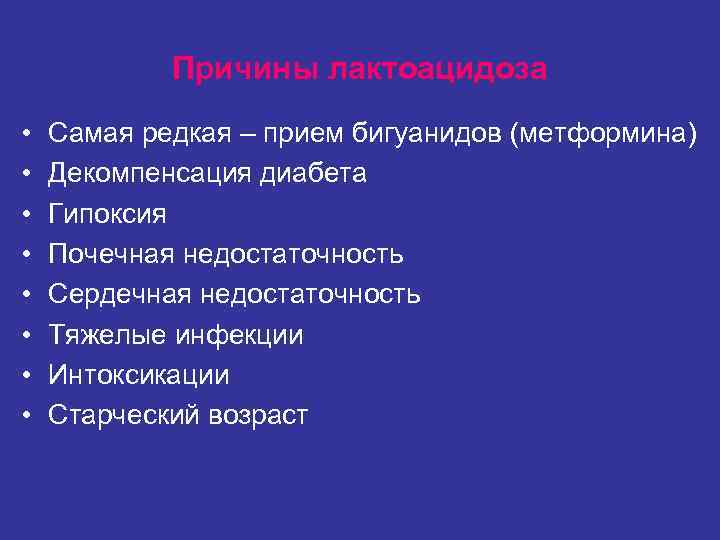 Причины лактоацидоза

• Самая редкая – прием бигуанидов (метформина)
• Декомпенсация диабета
• Гипоксия
• Почечная недостаточность
• Сердечная недостаточность
• Тяжелые инфекции
• Интоксикации
• Старческий возраст